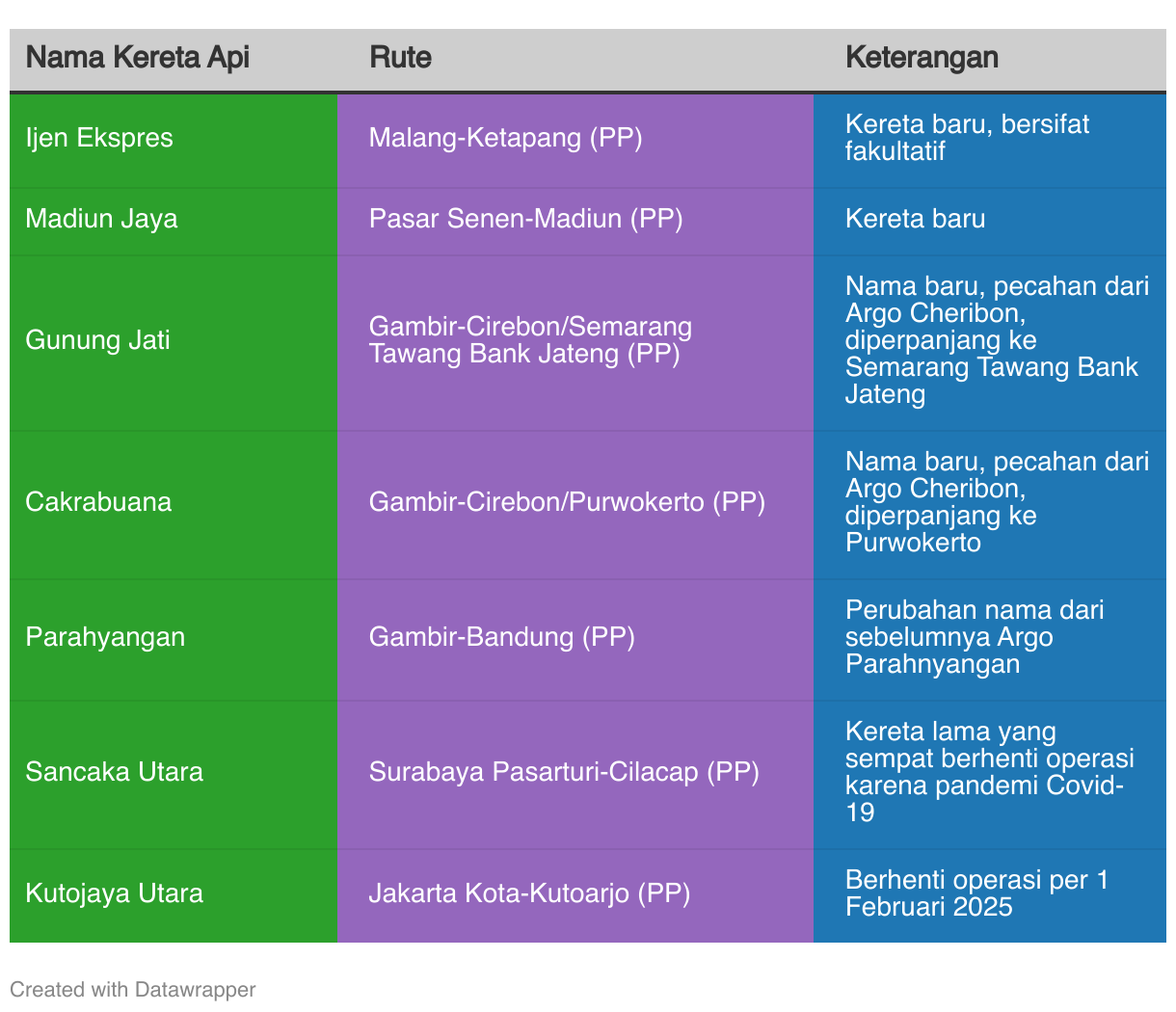 | Nama Kereta Api | Rute | Keterangan |
|---|---|---|
| Ijen Ekspres | Malang-Ketapang (PP) | Kereta baru, bersifat fakultatif |
| Madiun Jaya | Pasar Senen-Madiun (PP) | Kereta baru |
| Gunung Jati | Gambir-Cirebon/Semarang Tawang Bank Jateng (PP) | Nama baru, pecahan dari Argo Cheribon, diperpanjang ke Semarang Tawang Bank Jateng |
| Cakrabuana | Gambir-Cirebon/Purwokerto (PP) | Nama baru, pecahan dari Argo Cheribon, diperpanjang ke Purwokerto |
| Parahyangan | Gambir-Bandung (PP) | Perubahan nama dari sebelumnya Argo Parahnyangan |
| Sancaka Utara | Surabaya Pasarturi-Cilacap (PP) | Kereta lama yang sempat berhenti operasi karena pandemi Covid-19 |
| Kutojaya Utara | Jakarta Kota-Kutoarjo (PP) | Berhenti operasi per 1 Februari 2025 |

Created with Datawrapper